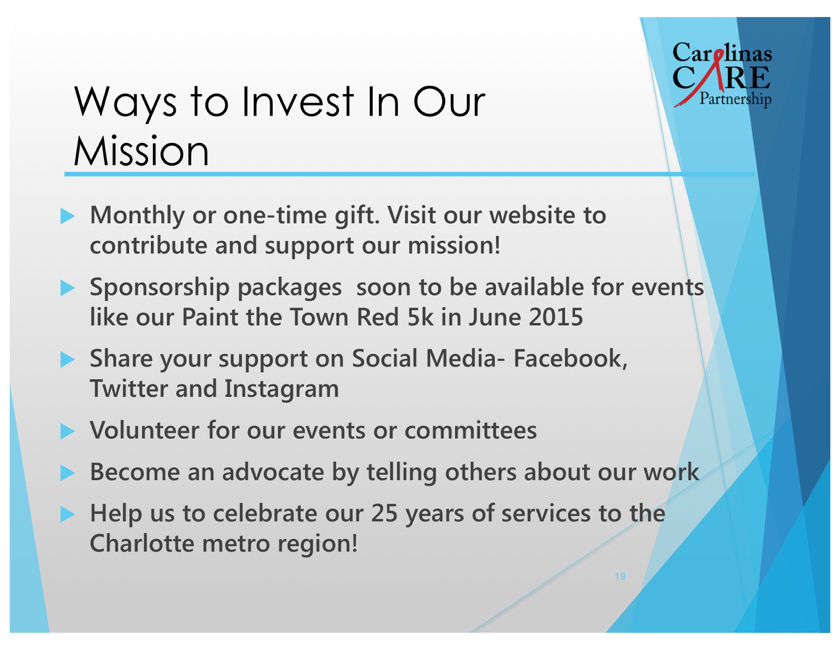 Carolinas CARE Partnership

Ways to Invest In Our Mission

Monthly or one-time gift. Visit our website to contribute and support our mission!

Sponsorship packages  soon to be available for events like our Paint the Town Red 5k in June 2015

Share your support on Social Media- Facebook, Twitter and Instagram

Volunteer for our events or committees

Become an advocate by telling others about our work

Help us to celebrate our 25 years of services to the Charlotte metro region!

19